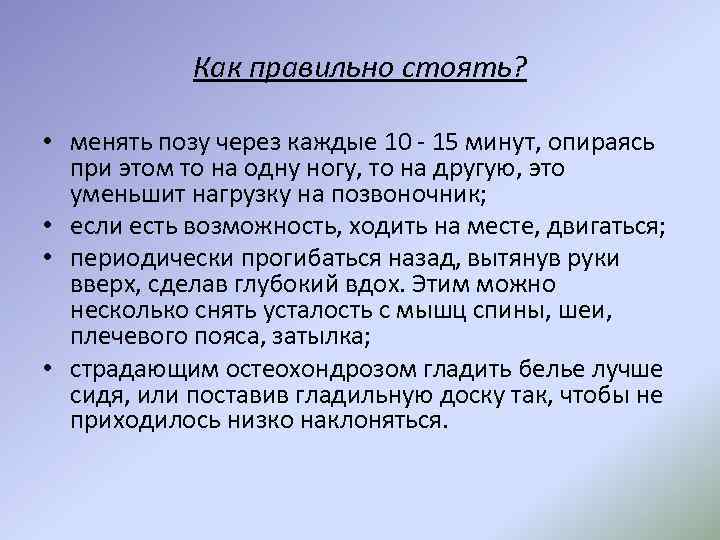 Как правильно стоять?

• менять позу через каждые 10 - 15 минут, опираясь при этом то на одну ногу, то на другую, это уменьшит нагрузку на позвоночник;
• если есть возможность, ходить на месте, двигаться;
• периодически прогибаться назад, вытянув руки вверх, сделав глубокий вдох. Этим можно несколько снять усталость с мышц спины, шеи, плечевого пояса, затылка;
• страдающим остеохондрозом гладить белье лучше сидя, или поставив гладильную доску так, чтобы не приходилось низко наклоняться.